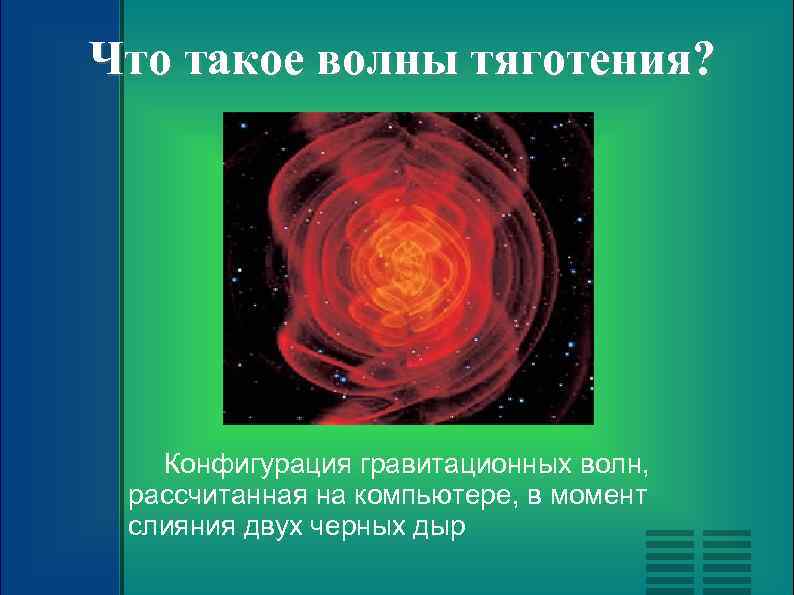 Что такое волны тяготения?

Конфигурация гравитационных волн, рассчитанная на компьютере, в момент слияния двух черных дыр